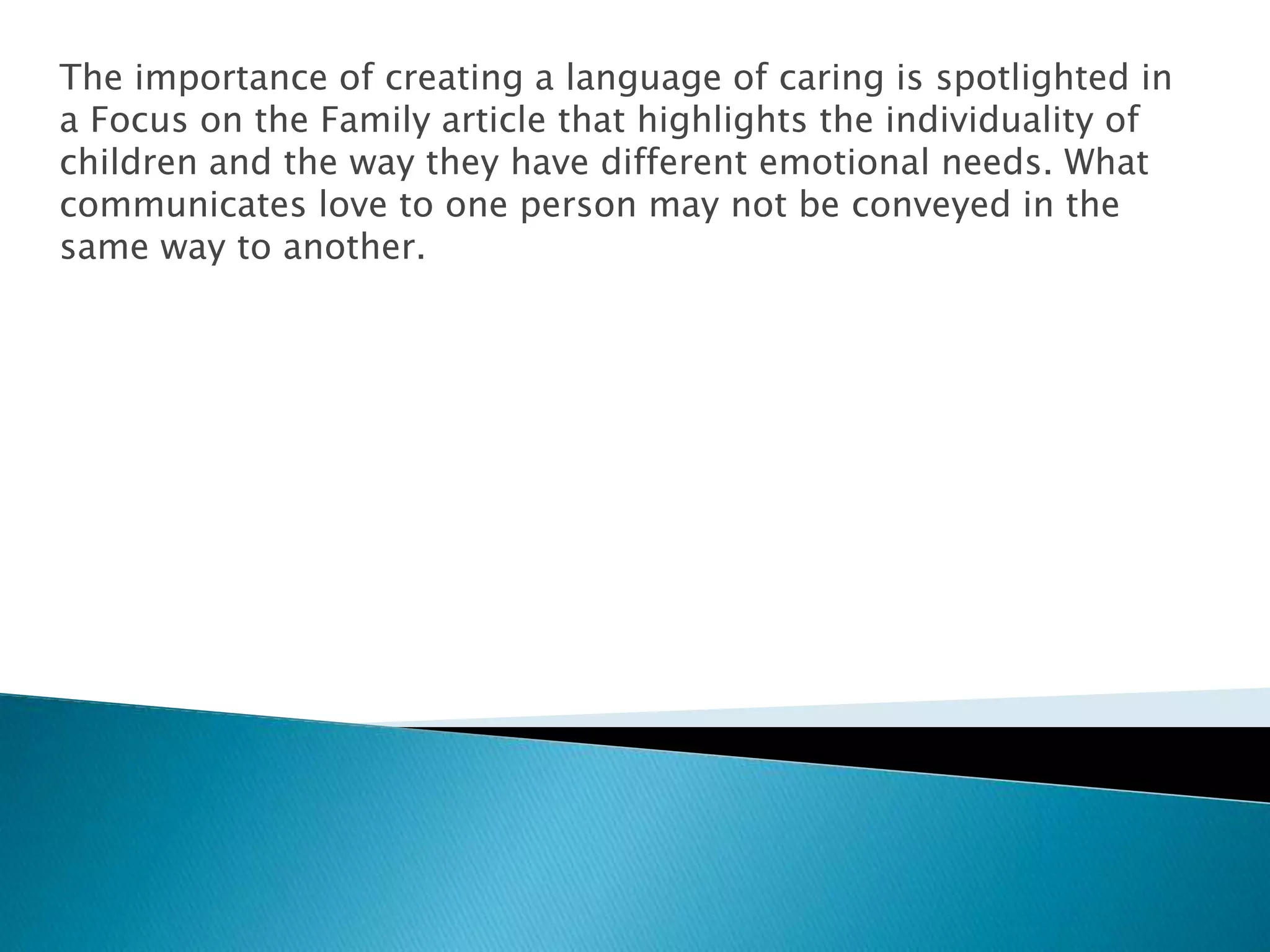 The importance of creating a language of caring is spotlighted in a Focus on the Family article that highlights the individuality of children and the way they have different emotional needs. What communicates love to one person may not be conveyed in the same way to another.